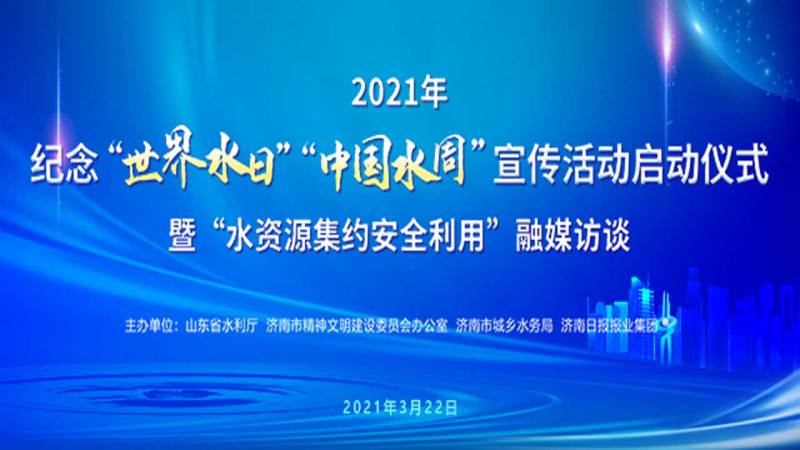 2021年

纪念“世界水日”“中国水周”宣传活动启动仪式

暨“水资源集约安全利用”融媒访谈

主办单位：山东省水利厅　济南市精神文明建设委员会办公室　济南市城乡水务局　济南日报报业集团

2021年3月22日